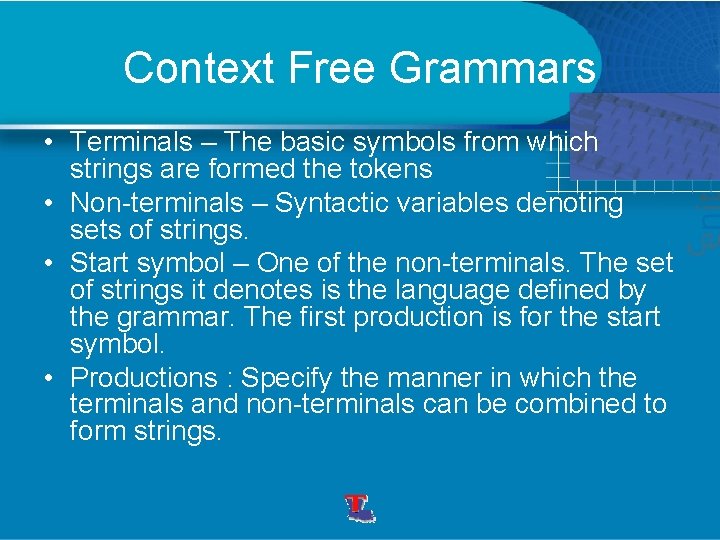 Context Free Grammars

• Terminals – The basic symbols from which strings are formed the tokens

• Non-terminals – Syntactic variables denoting sets of strings.

• Start symbol – One of the non-terminals. The set of strings it denotes is the language defined by the grammar. The first production is for the start symbol.

• Productions : Specify the manner in which the terminals and non-terminals can be combined to form strings.